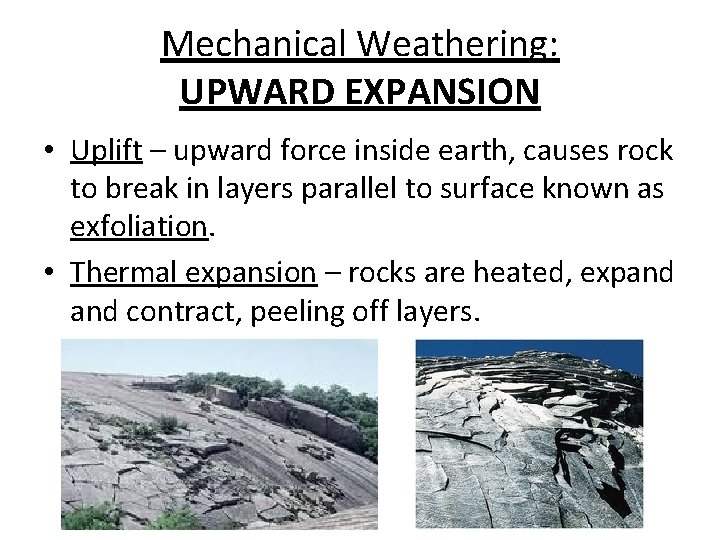 Mechanical Weathering:
UPWARD EXPANSION

• Uplift – upward force inside earth, causes rock to break in layers parallel to surface known as exfoliation.

• Thermal expansion – rocks are heated, expand and contract, peeling off layers.